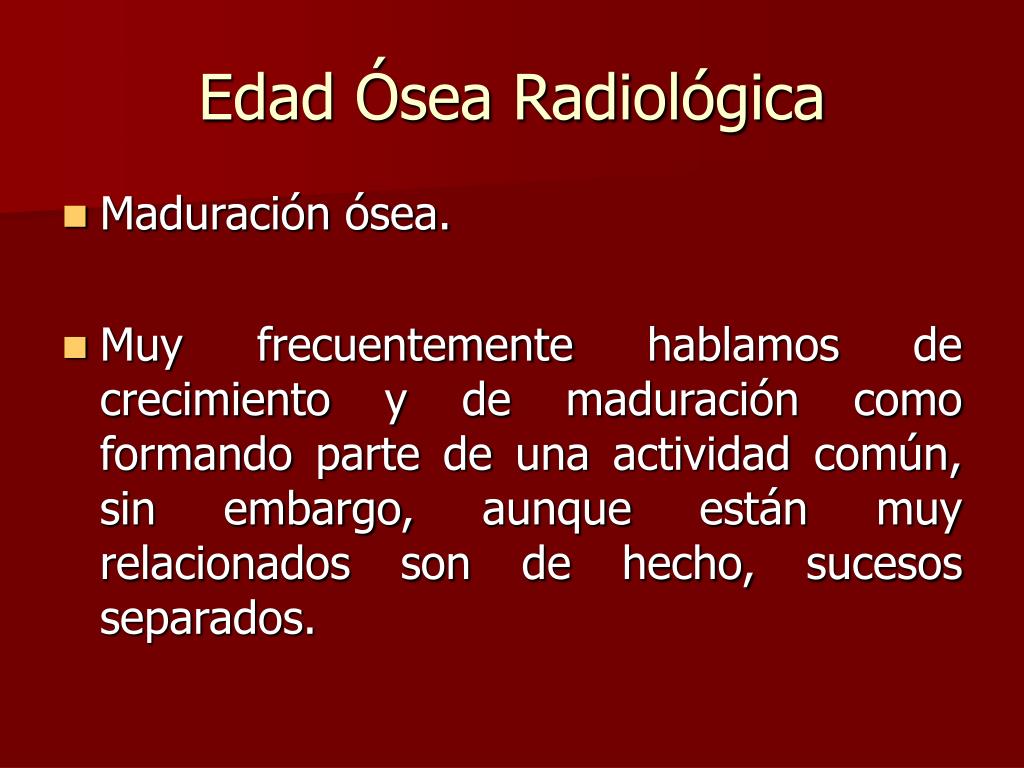 Edad Ósea Radiológica

Maduración ósea.

Muy frecuentemente hablamos de crecimiento y de maduración como formando parte de una actividad común, sin embargo, aunque están muy relacionados son de hecho, sucesos separados.